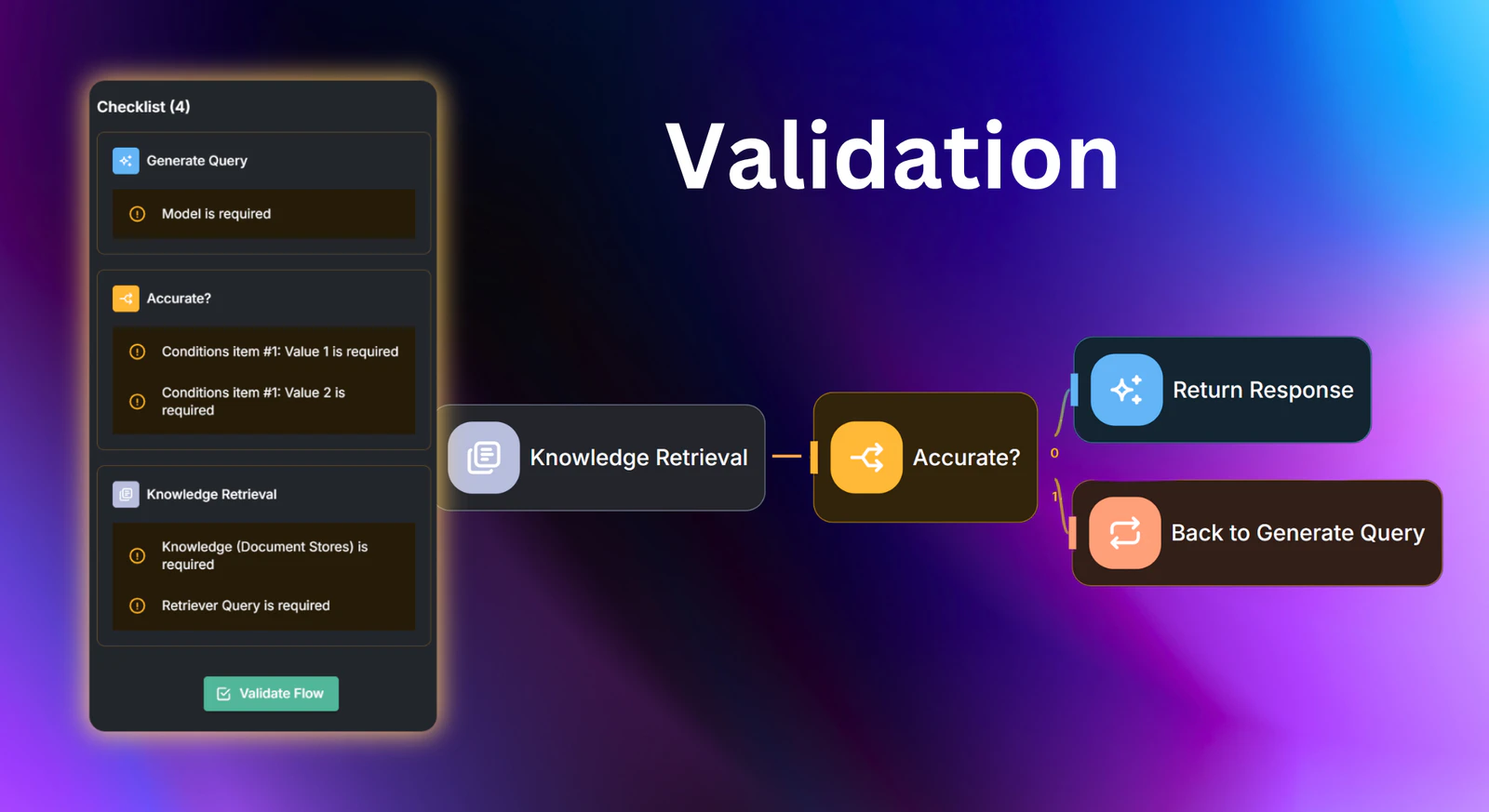 Checklist (4)

Generate Query

Model is required

Accurate?

Conditions item #1: Value 1 is required

Conditions item #1: Value 2 is required

Knowledge Retrieval

Knowledge (Document Stores) is required

Retriever Query is required

Validate Flow

Validation

Knowledge Retrieval

Accurate?

0

1

Return Response

Back to Generate Query